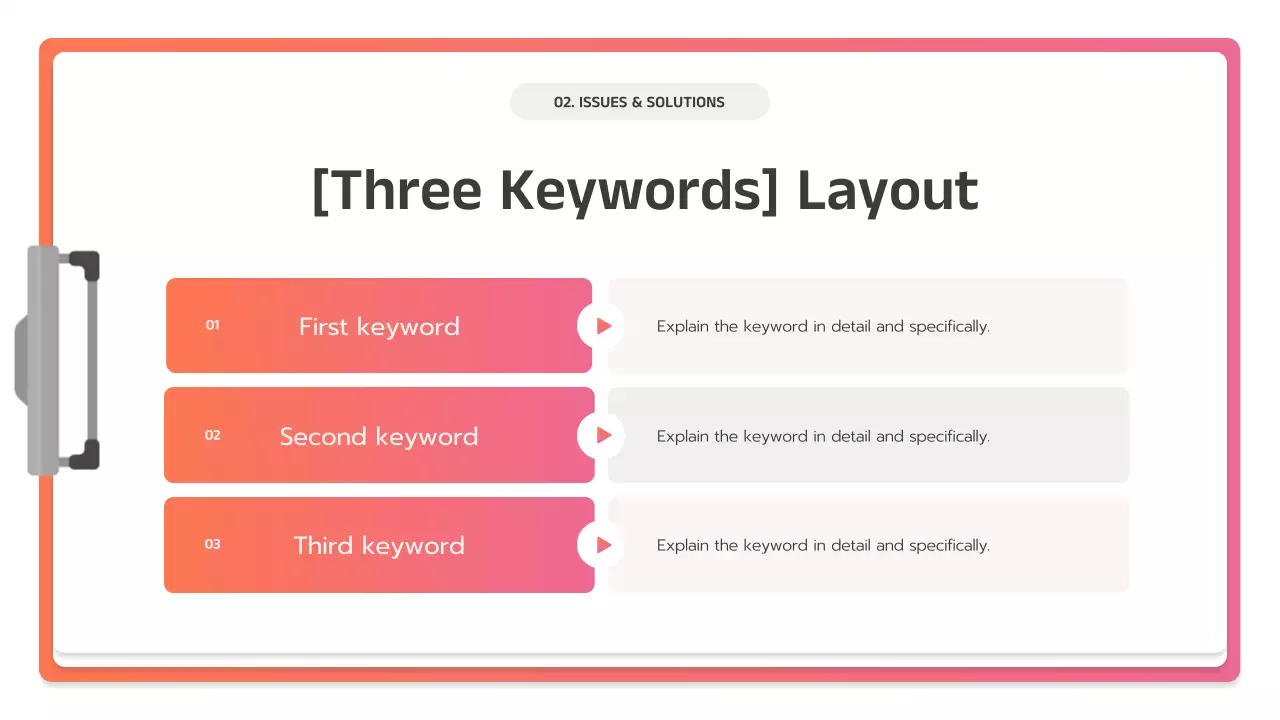 02. ISSUES & SOLUTIONS

[Three Keywords] Layout

01 First keyword

Explain the keyword in detail and specifically.

02 Second keyword

Explain the keyword in detail and specifically.

03 Third keyword

Explain the keyword in detail and specifically.